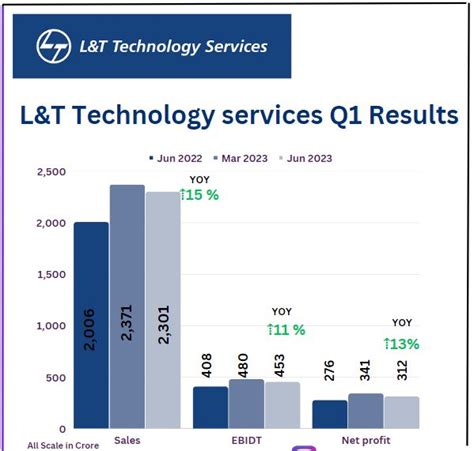 L&T Technology Services

L&T Technology services Q1 Results

Jun 2022 Mar 2023 Jun 2023

2,500
2,000
1,500
1,000
500
0

YOY
↑15 %

2,006
2,371
2,301

YOY
↑11 %

408
480
453

YOY
↑13%

276
341
312

Sales
EBIDT
Net profit

All Scale in Crore